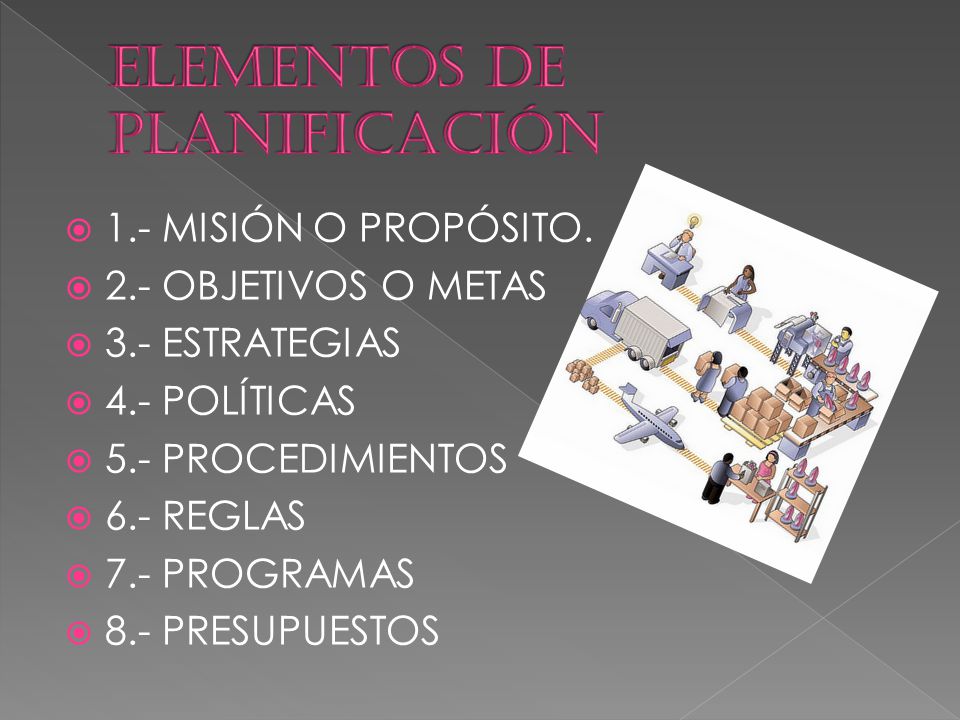 ELEMENTOS DE PLANIFICACIÓN

1.- MISIÓN O PROPÓSITO.
2.- OBJETIVOS O METAS
3.- ESTRATEGIAS
4.- POLÍTICAS
5.- PROCEDIMIENTOS
6.- REGLAS
7.- PROGRAMAS
8.- PRESUPUESTOS